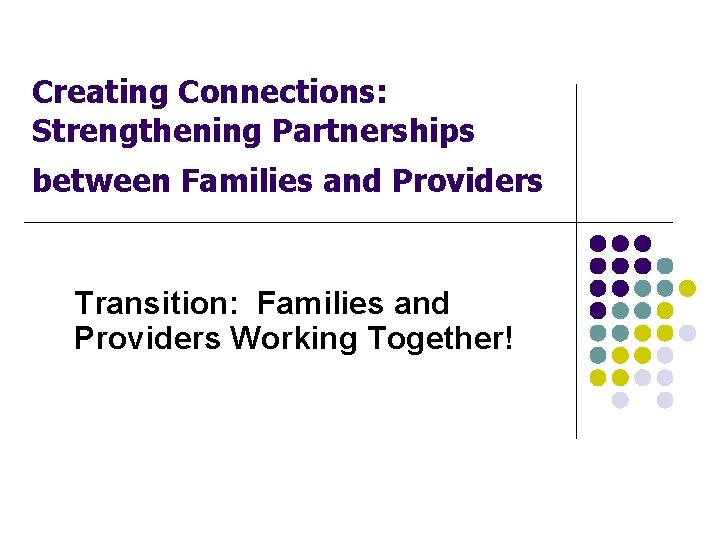 Creating Connections: Strengthening Partnerships between Families and Providers

Transition: Families and Providers Working Together!